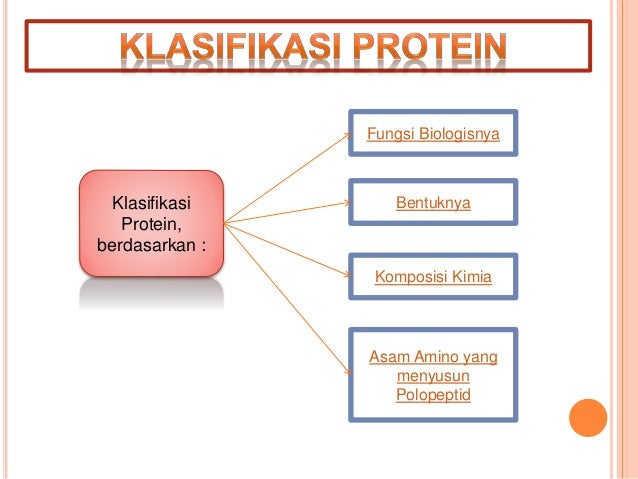 KLASIFIKASI PROTEIN

Klasifikasi Protein, berdasarkan :

Fungsi Biologisnya

Bentuknya

Komposisi Kimia

Asam Amino yang menyusun Polopeptid